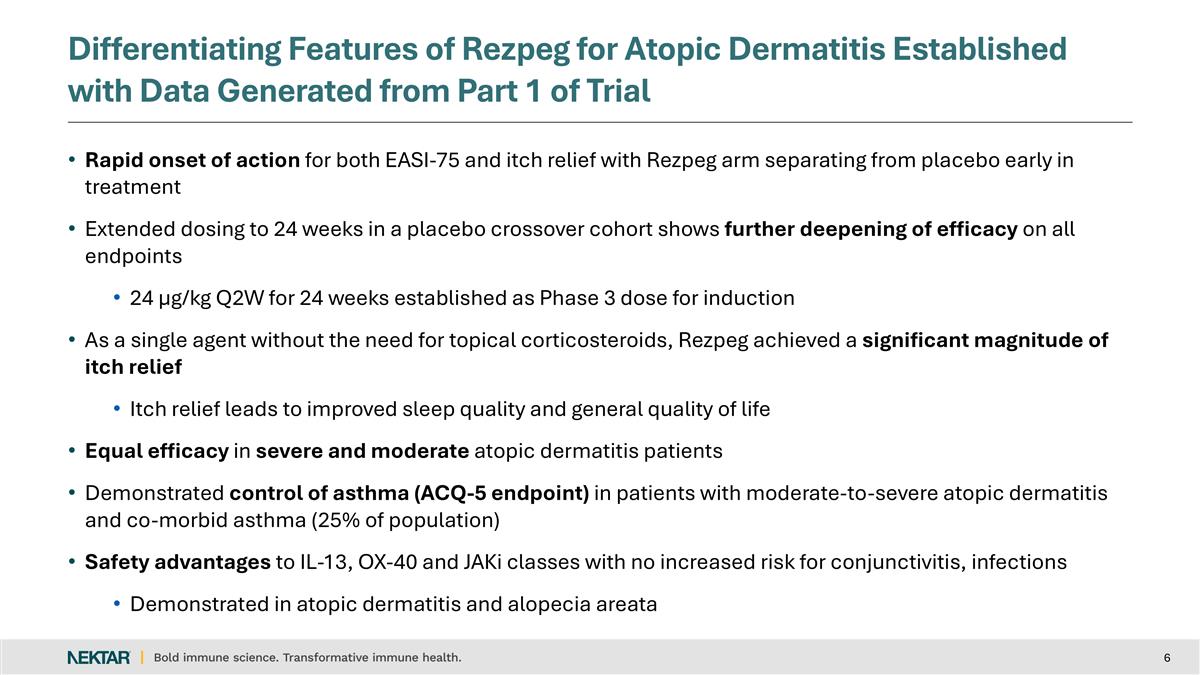 Differentiating Features of Rezpeg for Atopic Dermatitis Established with Data Generated from Part 1 of Trial

• Rapid onset of action for both EASI-75 and itch relief with Rezpeg arm separating from placebo early in treatment

• Extended dosing to 24 weeks in a placebo crossover cohort shows further deepening of efficacy on all endpoints

• 24 µg/kg Q2W for 24 weeks established as Phase 3 dose for induction

• As a single agent without the need for topical corticosteroids, Rezpeg achieved a significant magnitude of itch relief

• Itch relief leads to improved sleep quality and general quality of life

• Equal efficacy in severe and moderate atopic dermatitis patients

• Demonstrated control of asthma (ACQ-5 endpoint) in patients with moderate-to-severe atopic dermatitis and co-morbid asthma (25% of population)

• Safety advantages to IL-13, OX-40 and JAKi classes with no increased risk for conjunctivitis, infections

• Demonstrated in atopic dermatitis and alopecia areata

NEKTAR | Bold immune science. Transformative immune health.

6